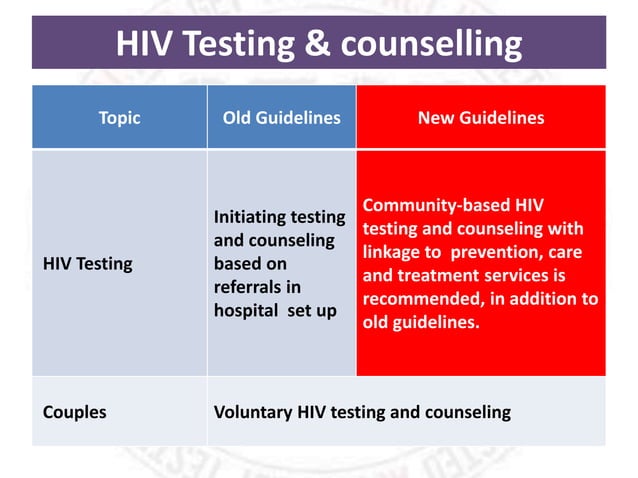 HIV Testing & counselling

| Topic | Old Guidelines | New Guidelines |
|---|---|---|
| HIV Testing | Initiating testing and counseling based on referrals in hospital set up | Community-based HIV testing and counseling with linkage to prevention, care and treatment services is recommended, in addition to old guidelines. |
| Couples | Voluntary HIV testing and counseling | |